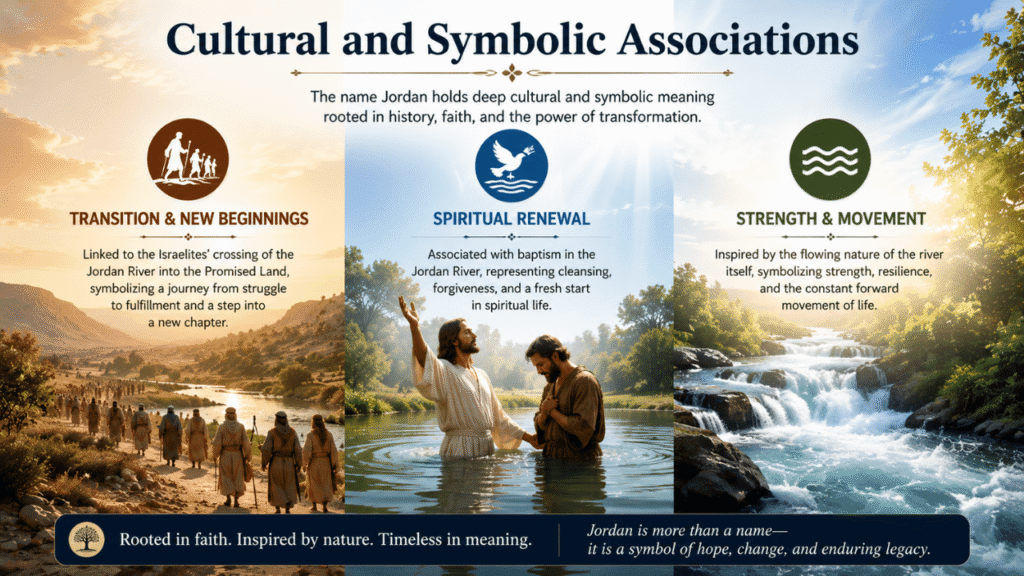 Cultural and Symbolic Associations

The name Jordan holds deep cultural and symbolic meaning rooted in history, faith, and the power of transformation.

TRANSITION & NEW BEGINNINGS

Linked to the Israelites' crossing of the Jordan River into the Promised Land, symbolizing a journey from struggle to fulfillment and a step into a new chapter.

SPIRITUAL RENEWAL

Associated with baptism in the Jordan River, representing cleansing, forgiveness, and a fresh start in spiritual life.

STRENGTH & MOVEMENT

Inspired by the flowing nature of the river itself, symbolizing strength, resilience, and the constant forward movement of life.

Rooted in faith. Inspired by nature. Timeless in meaning.

Jordan is more than a name—
it is a symbol of hope, change, and enduring legacy.